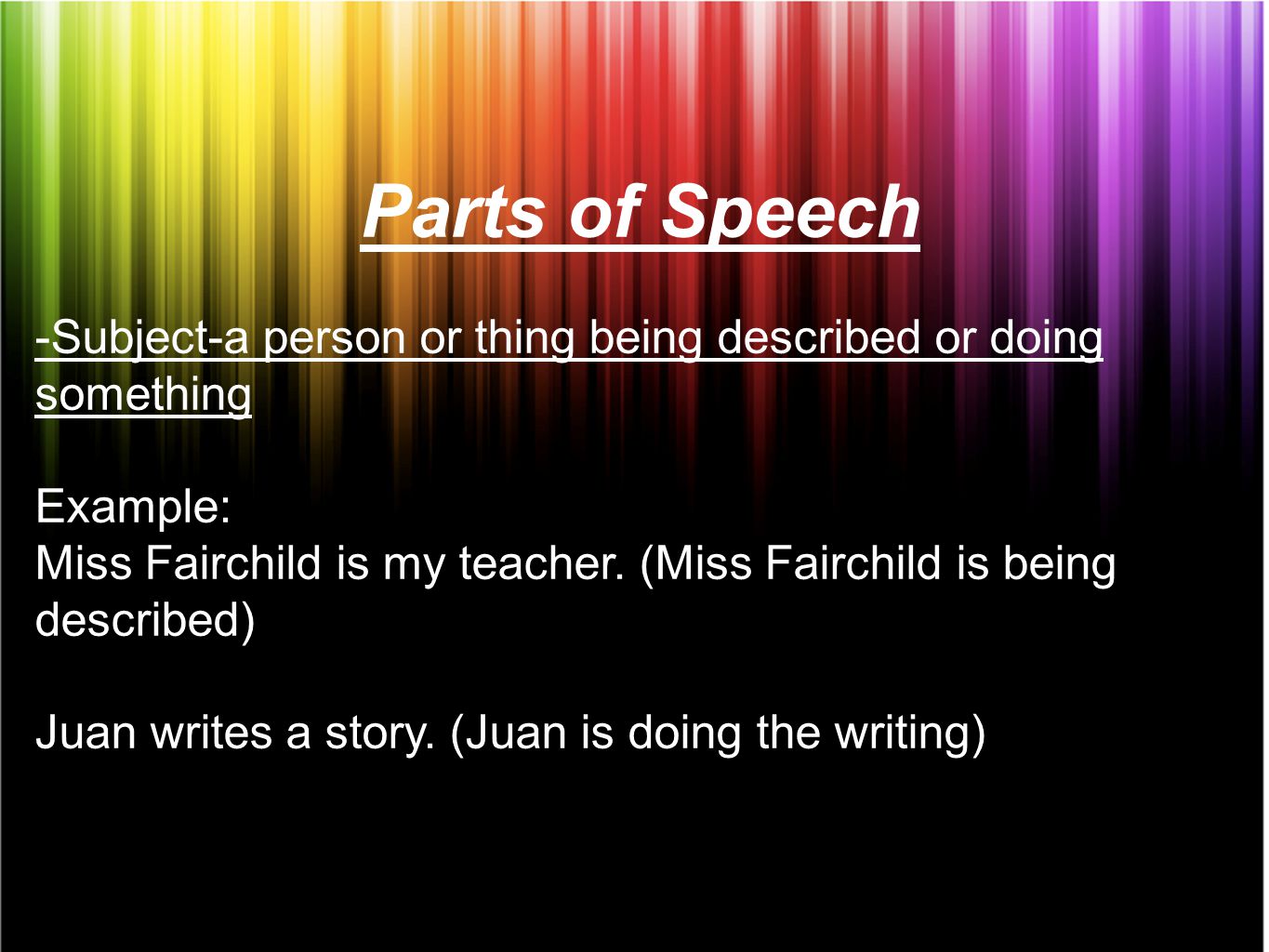 Parts of Speech

-Subject-a person or thing being described or doing something

Example:
Miss Fairchild is my teacher. (Miss Fairchild is being described)

Juan writes a story. (Juan is doing the writing)